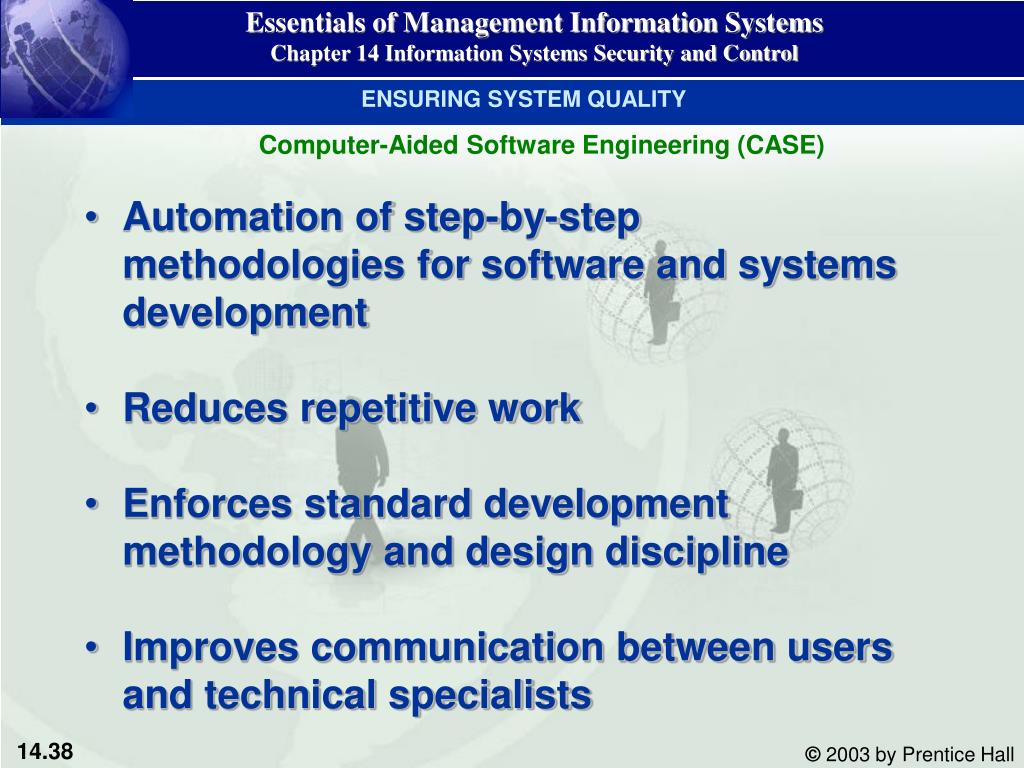 Essentials of Management Information Systems
Chapter 14 Information Systems Security and Control

ENSURING SYSTEM QUALITY

Computer-Aided Software Engineering (CASE)

• Automation of step-by-step methodologies for software and systems development

• Reduces repetitive work

• Enforces standard development methodology and design discipline

• Improves communication between users and technical specialists

14.38

© 2003 by Prentice Hall